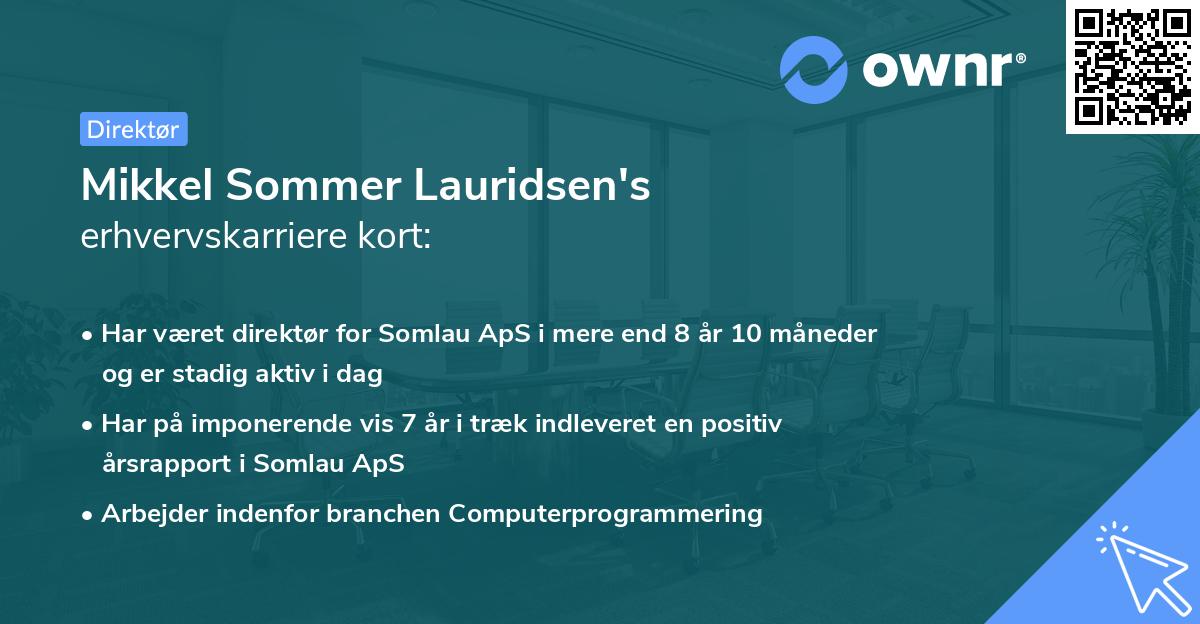 ownr®

Direktør

Mikkel Sommer Lauridsen's
erhvervskarriere kort:

• Har været direktør for Somlau ApS i mere end 8 år 10 måneder og er stadig aktiv i dag

• Har på imponerende vis 7 år i træk indleveret en positiv årsrapport i Somlau ApS

• Arbejder indenfor branchen Computerprogrammering